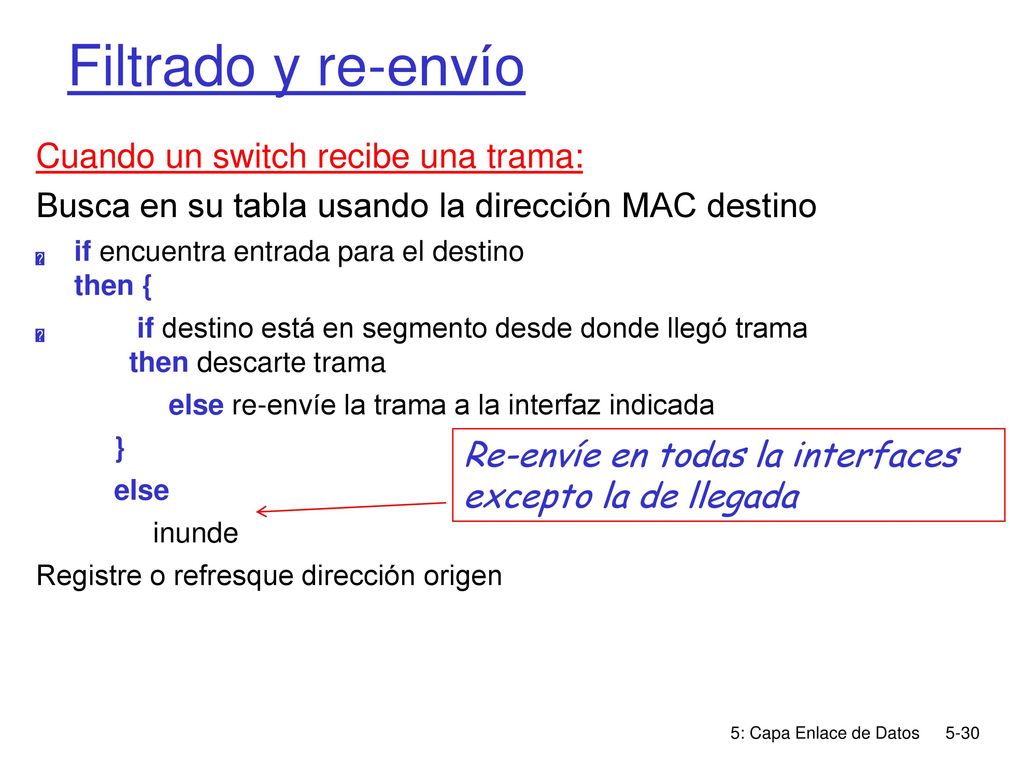 Filtrado y re-envío

Cuando un switch recibe una trama:

Busca en su tabla usando la dirección MAC destino

if encuentra entrada para el destino
then {

if destino está en segmento desde donde llegó trama
then descarte trama

else re-envíe la trama a la interfaz indicada

}

else

inunde

Registre o refresque dirección origen

Re-envíe en todas la interfaces excepto la de llegada

5: Capa Enlace de Datos 5-30